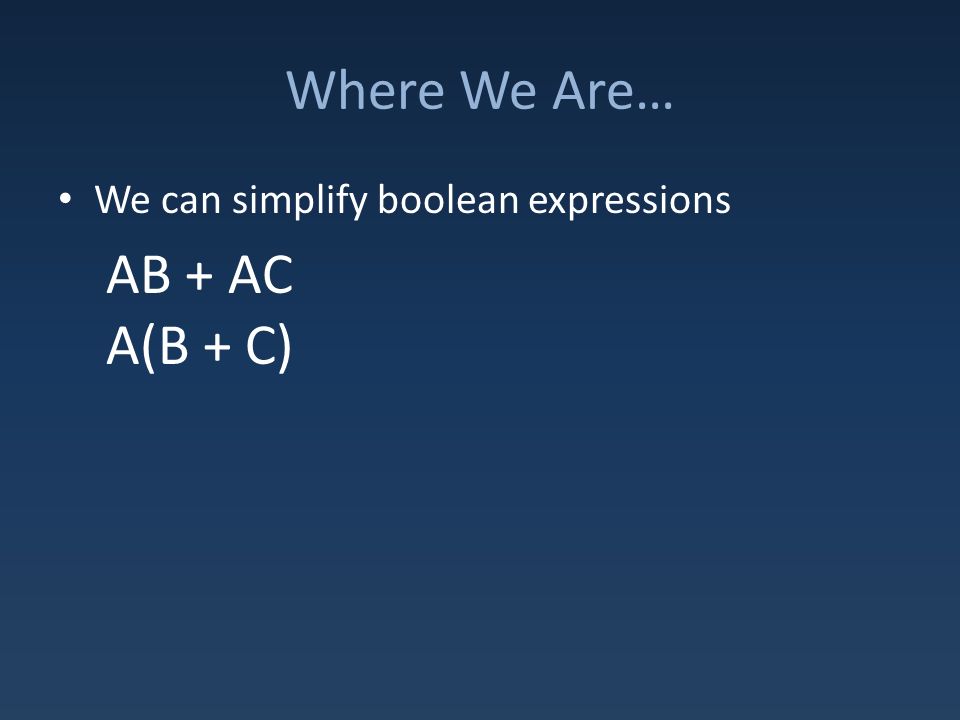 Where We Are…

• We can simplify boolean expressions

$AB + AC$
$A(B + C)$